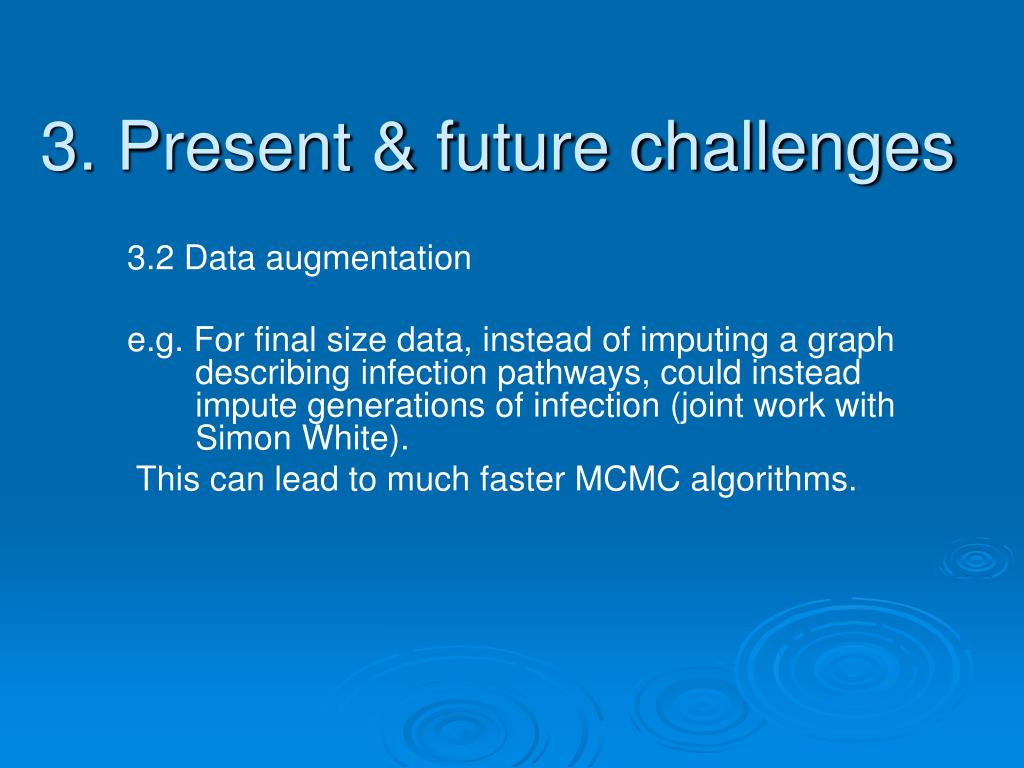 3. Present & future challenges

3.2 Data augmentation

e.g. For final size data, instead of imputing a graph describing infection pathways, could instead impute generations of infection (joint work with Simon White).

This can lead to much faster MCMC algorithms.